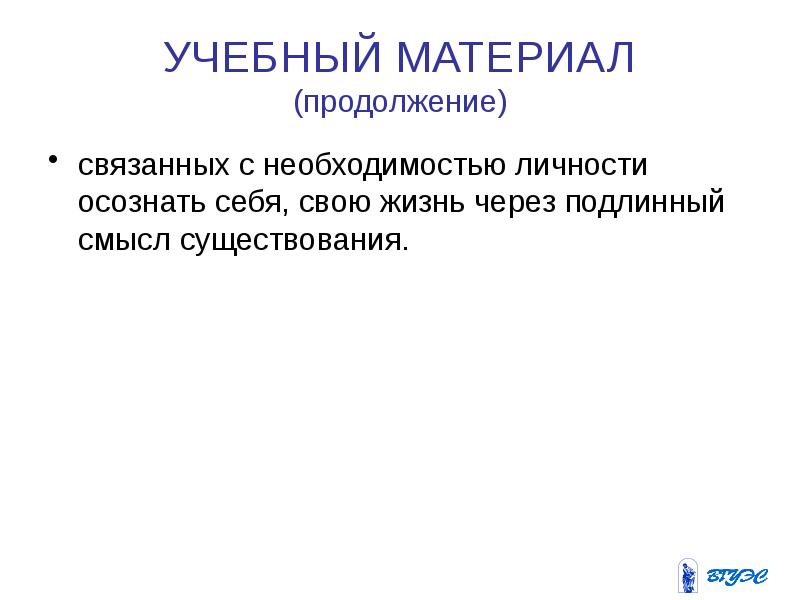 УЧЕБНЫЙ МАТЕРИАЛ
(продолжение)

• связанных с необходимостью личности осознать себя, свою жизнь через подлинный смысл существования.

ВГУЭС